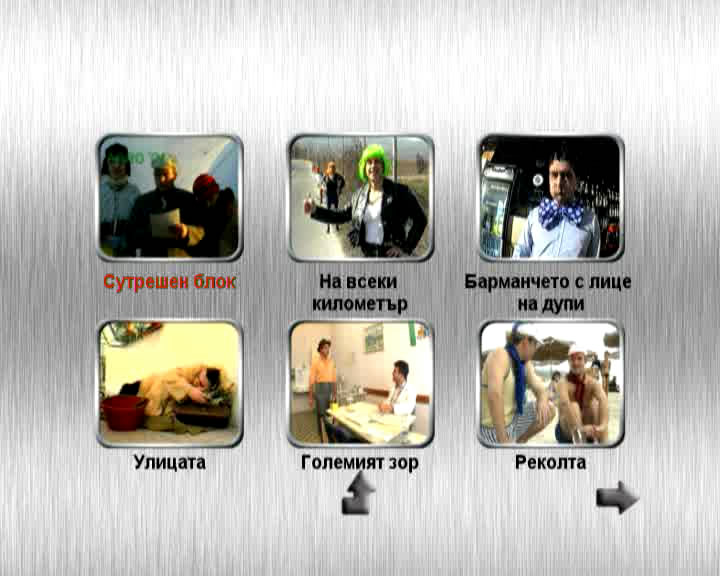 Сутрешен блок

На всеки километър

Барманчето с лице на дупи

Улицата

Големият зор

Реколта